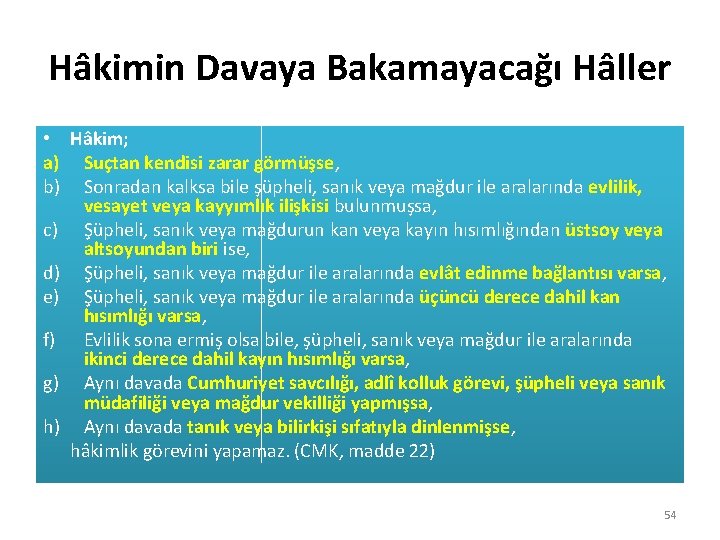 Hâkimin Davaya Bakamayacağı Hâller

• Hâkim;
a) Suçtan kendisi zarar görmüşse,
b) Sonradan kalksa bile şüpheli, sanık veya mağdur ile aralarında evlilik, vesayet veya kayyımlık ilişkisi bulunmuşsa,
c) Şüpheli, sanık veya mağdurun kan veya kayın hısımlığından üstsoy veya altsoyundan biri ise,
d) Şüpheli, sanık veya mağdur ile aralarında evlât edinme bağlantısı varsa,
e) Şüpheli, sanık veya mağdur ile aralarında üçüncü derece dahil kan hısımlığı varsa,
f) Evlilik sona ermiş olsa bile, şüpheli, sanık veya mağdur ile aralarında ikinci derece dahil kayın hısımlığı varsa,
g) Aynı davada Cumhuriyet savcılığı, adlî kolluk görevi, şüpheli veya sanık müdafiliği veya mağdur vekilliği yapmışsa,
h) Aynı davada tanık veya bilirkişi sıfatıyla dinlenmişse,
hâkimlik görevini yapamaz. (CMK, madde 22)

54